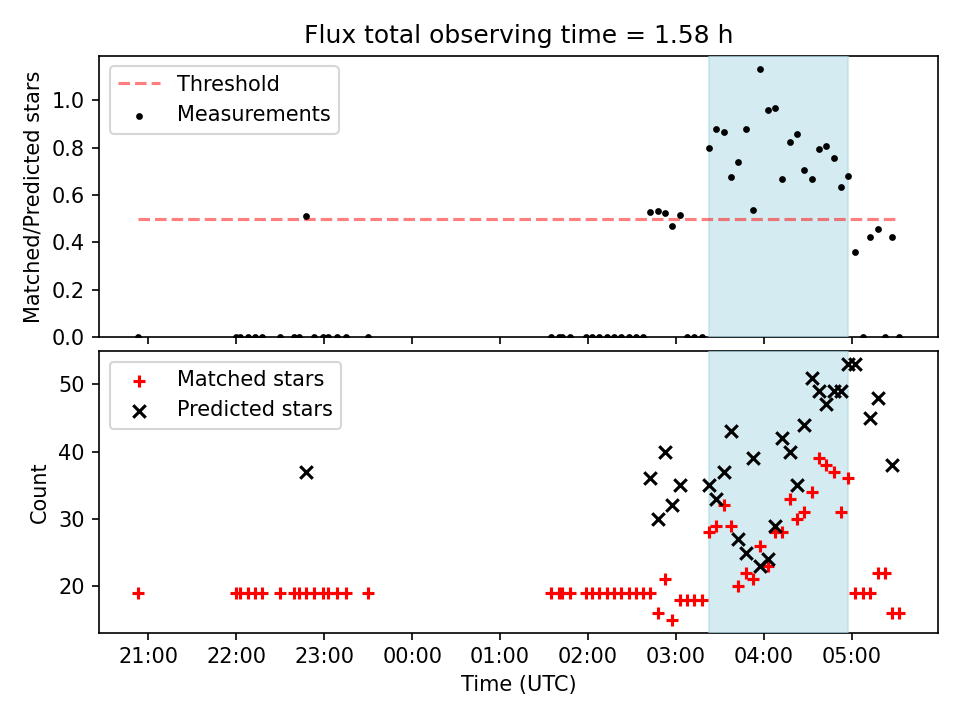 Flux total observing time = 1.58 h

Threshold
Measurements

Matched/Predicted stars

1.0
0.8
0.6
0.4
0.2
0.0

Matched stars
Predicted stars

Count

50
40
30
20

21:00
22:00
23:00
00:00
01:00
02:00
03:00
04:00
05:00

Time (UTC)